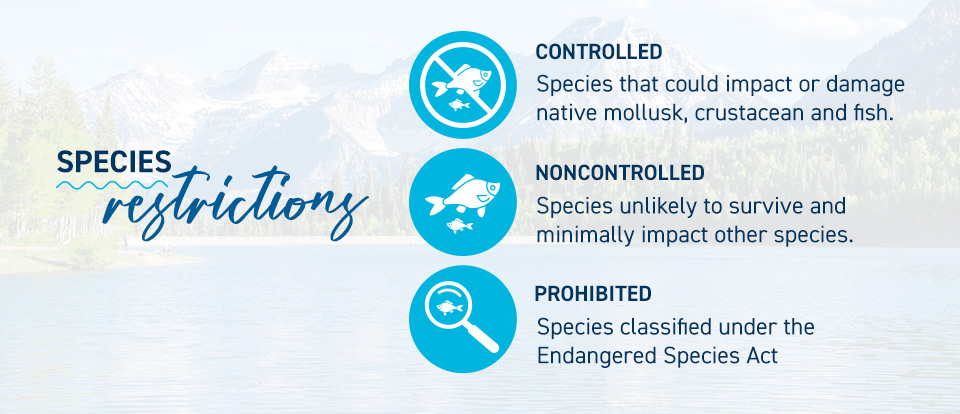 SPECIES
restrictions

CONTROLLED
Species that could impact or damage native mollusk, crustacean and fish.

NONCONTROLLED
Species unlikely to survive and minimally impact other species.

PROHIBITED
Species classified under the Endangered Species Act